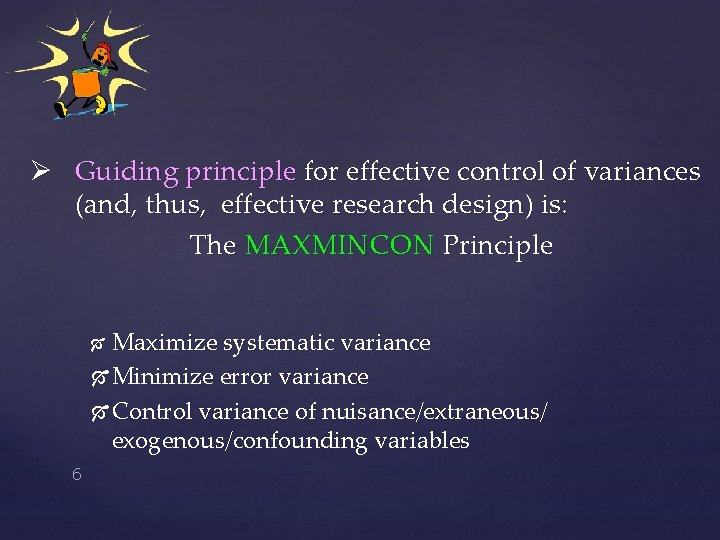 ➢ Guiding principle for effective control of variances (and, thus, effective research design) is:

The MAXMINCON Principle

Maximize systematic variance
Minimize error variance
Control variance of nuisance/extraneous/ exogenous/confounding variables

6